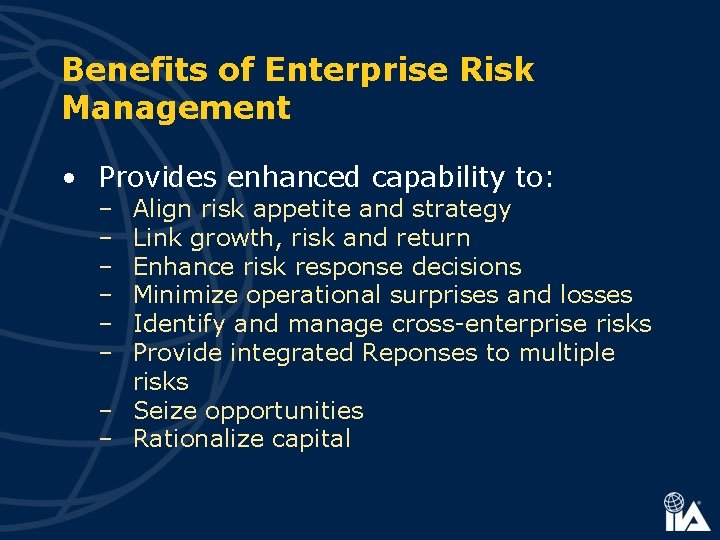 Benefits of Enterprise Risk Management

• Provides enhanced capability to:
  – Align risk appetite and strategy
  – Link growth, risk and return
  – Enhance risk response decisions
  – Minimize operational surprises and losses
  – Identify and manage cross-enterprise risks
  – Provide integrated Reponses to multiple risks
  – Seize opportunities
  – Rationalize capital

IIA